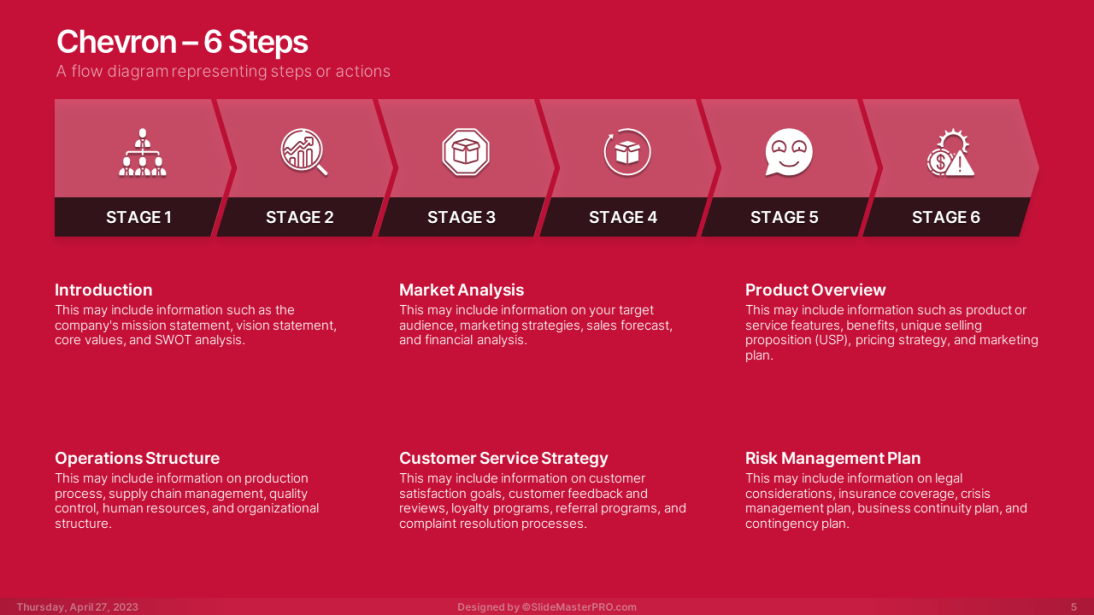 Chevron – 6 Steps
A flow diagram representing steps or actions

STAGE 1

STAGE 2

STAGE 3

STAGE 4

STAGE 5

STAGE 6

Introduction
This may include information such as the company's mission statement, vision statement, core values, and SWOT analysis.

Market Analysis
This may include information on your target audience, marketing strategies, sales forecast, and financial analysis.

Product Overview
This may include information such as product or service features, benefits, unique selling proposition (USP), pricing strategy, and marketing plan.

Operations Structure
This may include information on production process, supply chain management, quality control, human resources, and organizational structure.

Customer Service Strategy
This may include information on customer satisfaction goals, customer feedback and reviews, loyalty programs, referral programs, and complaint resolution processes.

Risk Management Plan
This may include information on legal considerations, insurance coverage, crisis management plan, business continuity plan, and contingency plan.

Thursday, April 27, 2023

Designed by ©SlideMasterPRO.com

5